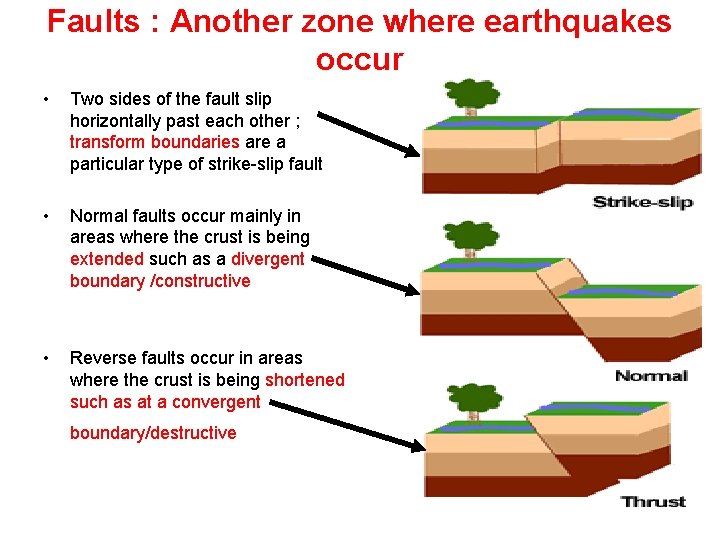 Faults : Another zone where earthquakes occur

• Two sides of the fault slip horizontally past each other ; transform boundaries are a particular type of strike-slip fault

• Normal faults occur mainly in areas where the crust is being extended such as a divergent boundary /constructive

• Reverse faults occur in areas where the crust is being shortened such as at a convergent

boundary/destructive

Strike-slip

Normal

Thrust